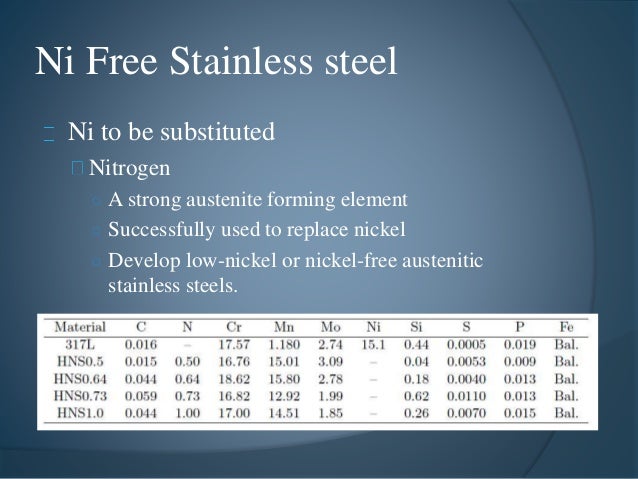 Ni Free Stainless steel

Ni to be substituted

Nitrogen

A strong austenite forming element

Successfully used to replace nickel

Develop low-nickel or nickel-free austenitic stainless steels.

| Material | C | N | Cr | Mn | Mo | Ni | Si | S | P | Fe |
|---|---|---|---|---|---|---|---|---|---|---|
| 317L | 0.016 | – | 17.57 | 1.180 | 2.74 | 15.1 | 0.44 | 0.0005 | 0.019 | Bal. |
| HNS0.5 | 0.015 | 0.50 | 16.76 | 15.01 | 3.09 | – | 0.04 | 0.0053 | 0.009 | Bal. |
| HNS0.64 | 0.044 | 0.64 | 18.62 | 15.80 | 2.78 | – | 0.18 | 0.0040 | 0.013 | Bal. |
| HNS0.73 | 0.059 | 0.73 | 16.82 | 12.92 | 1.99 | – | 0.62 | 0.0110 | 0.013 | Bal. |
| HNS1.0 | 0.044 | 1.00 | 17.00 | 14.51 | 1.85 | – | 0.26 | 0.0070 | 0.015 | Bal. |